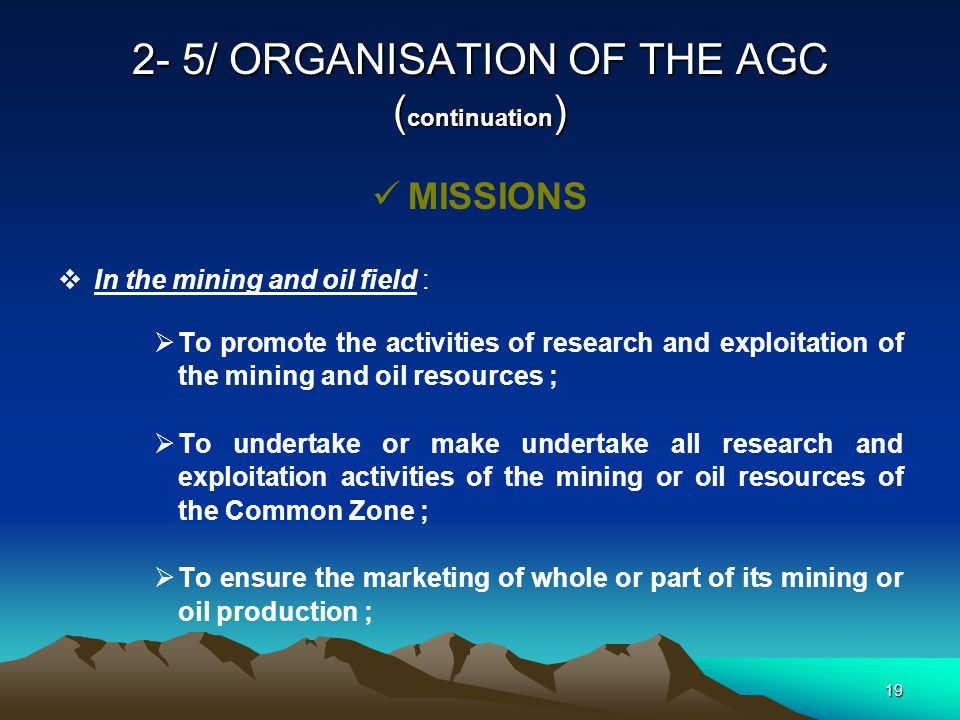 2- 5/ ORGANISATION OF THE AGC
(continuation)

✓ MISSIONS

❖ In the mining and oil field :

➢ To promote the activities of research and exploitation of the mining and oil resources ;

➢ To undertake or make undertake all research and exploitation activities of the mining or oil resources of the Common Zone ;

➢ To ensure the marketing of whole or part of its mining or oil production ;

19